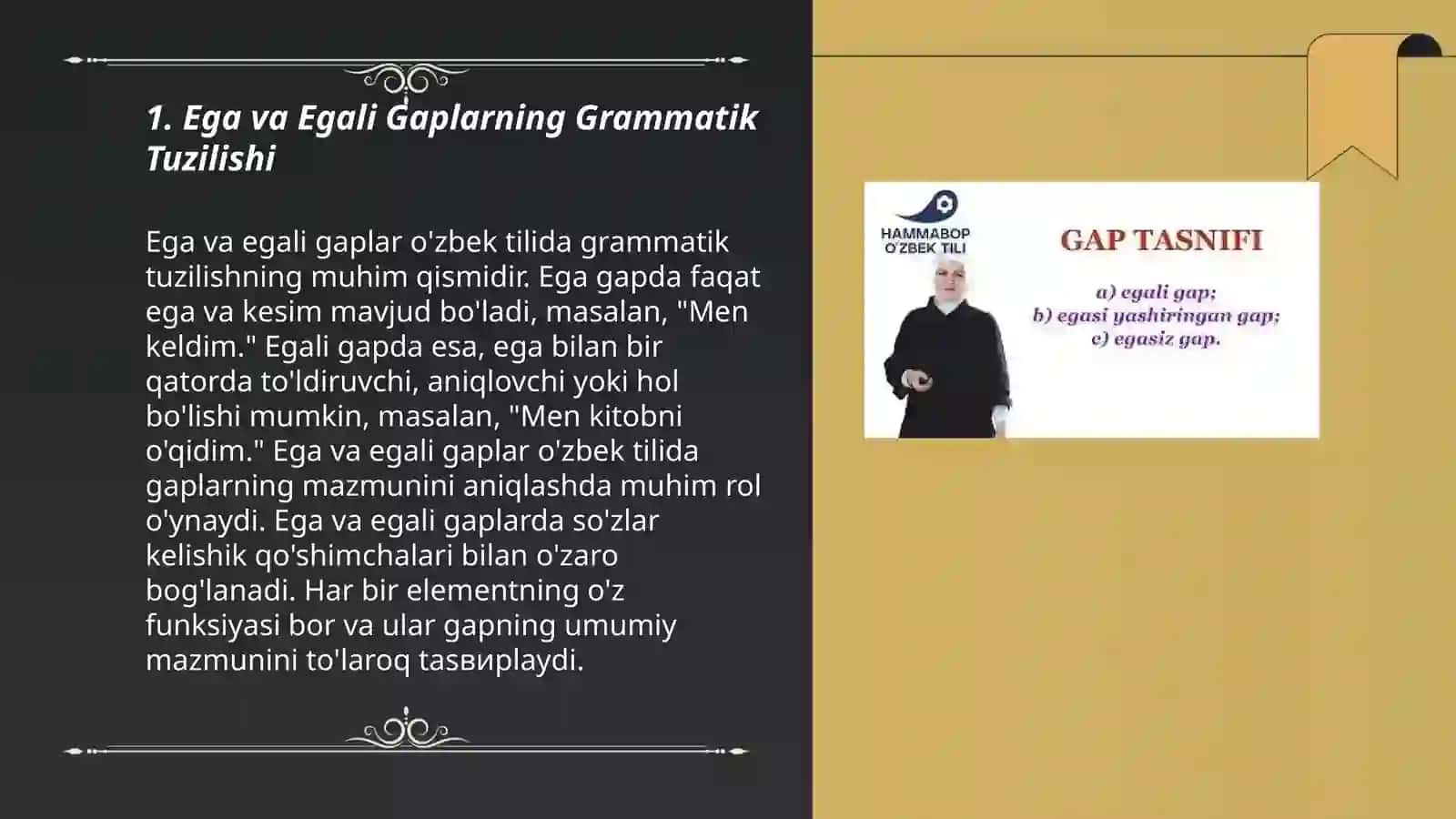 1. Ega va Egali Gaplarning Grammatik Tuzilishi

Ega va egali gaplar o'zbek tilida grammatik tuzilishning muhim qismidir. Ega gapda faqat ega va kesim mavjud bo'ladi, masalan, "Men keldim." Egali gapda esa, ega bilan bir qatorda to'ldiruvchi, aniqlovchi yoki hol bo'lishi mumkin, masalan, "Men kitobni o'qidim." Ega va egali gaplar o'zbek tilida gaplarning mazmunini aniqlashda muhim rol o'ynaydi. Ega va egali gaplarda so'zlar kelishik qo'shimchalari bilan o'zaro bog'lanadi. Har bir elementning o'z funksiyasi bor va ular gapning umumiy mazmunini to'laroq tasвиplaydi.

HAMMABOP O'ZBEK TILI

GAP TASNIFI

a) egali gap;
b) egasi yashiringan gap;
c) egasiz gap.